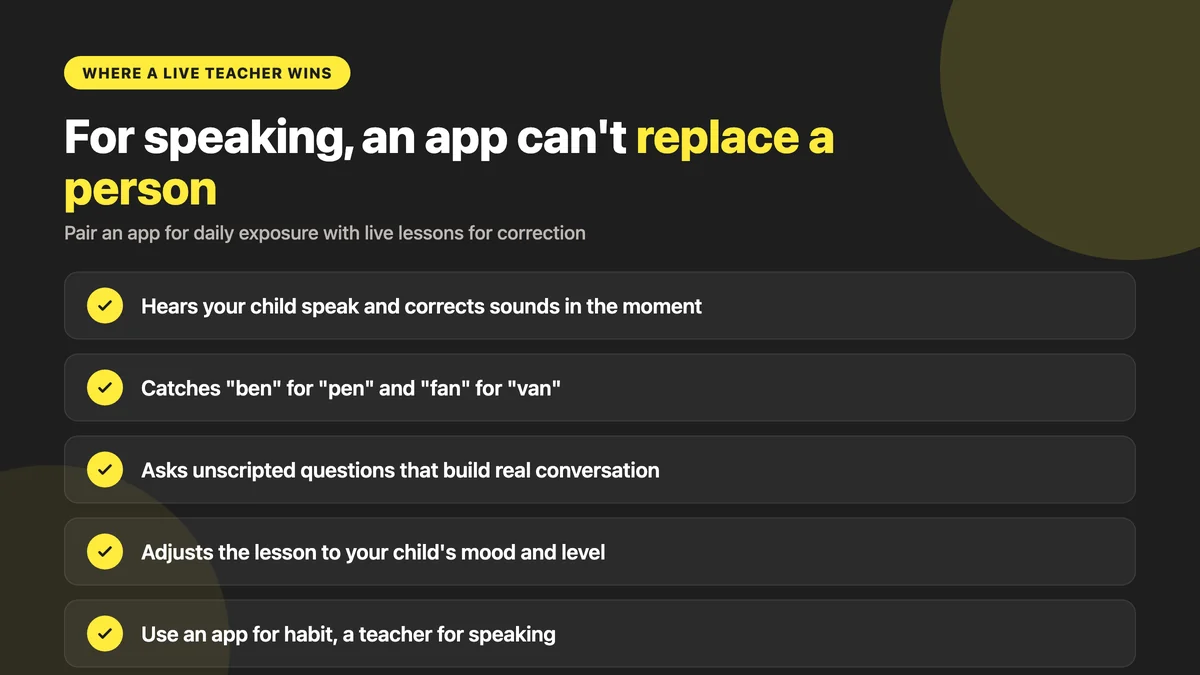 WHERE A LIVE TEACHER WINS

For speaking, an app can't replace a person

Pair an app for daily exposure with live lessons for correction

Hears your child speak and corrects sounds in the moment

Catches "ben" for "pen" and "fan" for "van"

Asks unscripted questions that build real conversation

Adjusts the lesson to your child's mood and level

Use an app for habit, a teacher for speaking